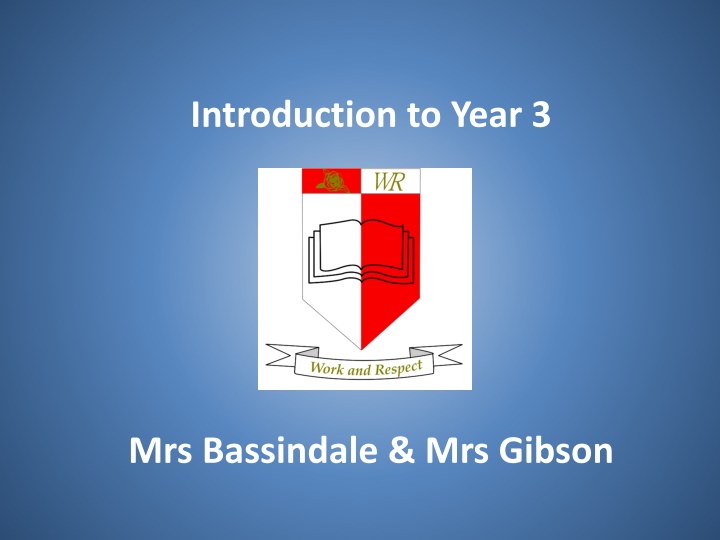 Introduction to Year 3

WR

Work and Respect

Mrs Bassindale & Mrs Gibson